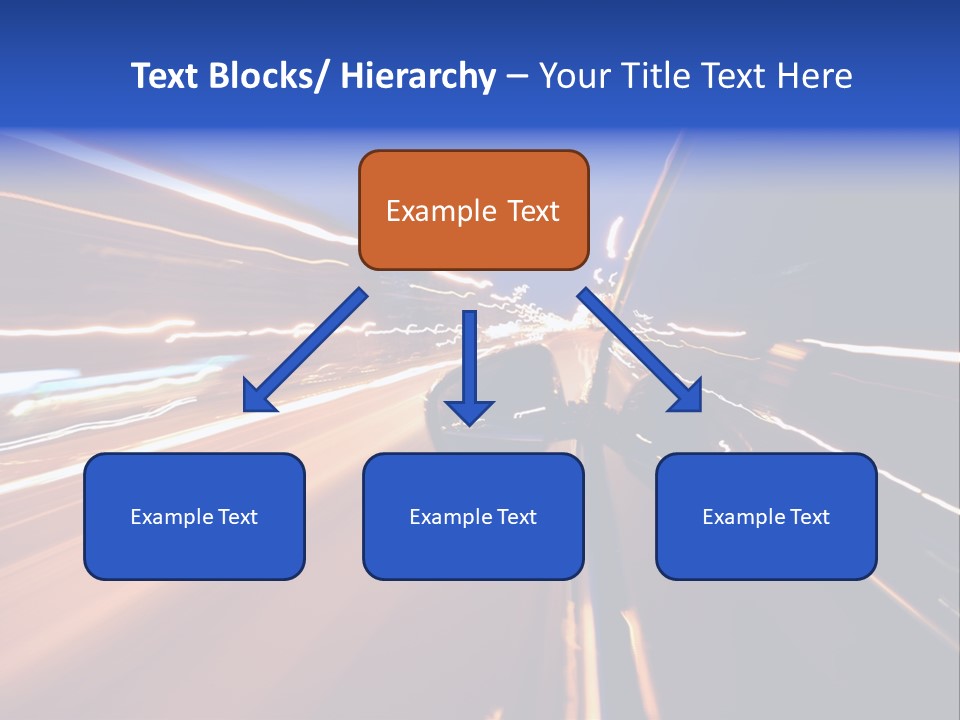 Text Blocks/ Hierarchy – Your Title Text Here

Example Text

Example Text

Example Text

Example Text